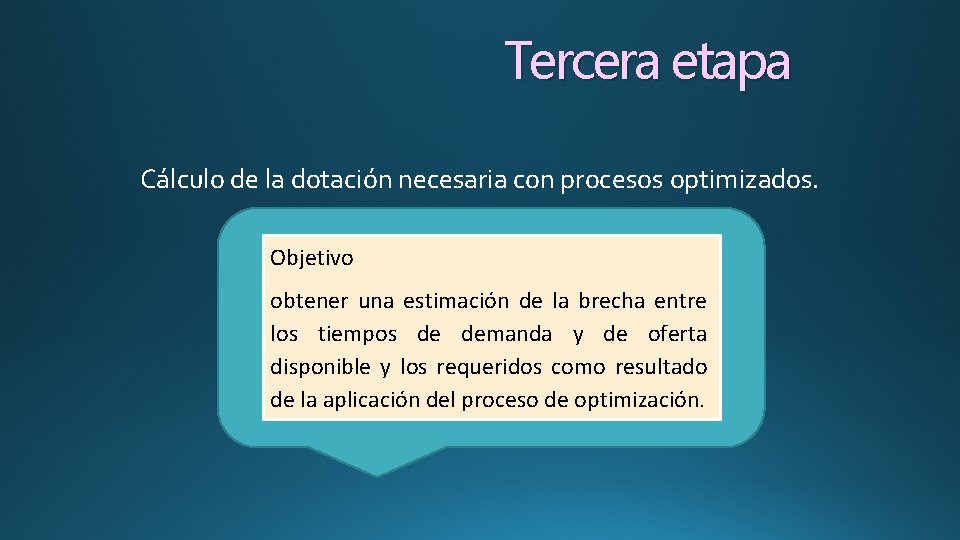 Tercera etapa

Cálculo de la dotación necesaria con procesos optimizados.

Objetivo

obtener una estimación de la brecha entre los tiempos de demanda y de oferta disponible y los requeridos como resultado de la aplicación del proceso de optimización.